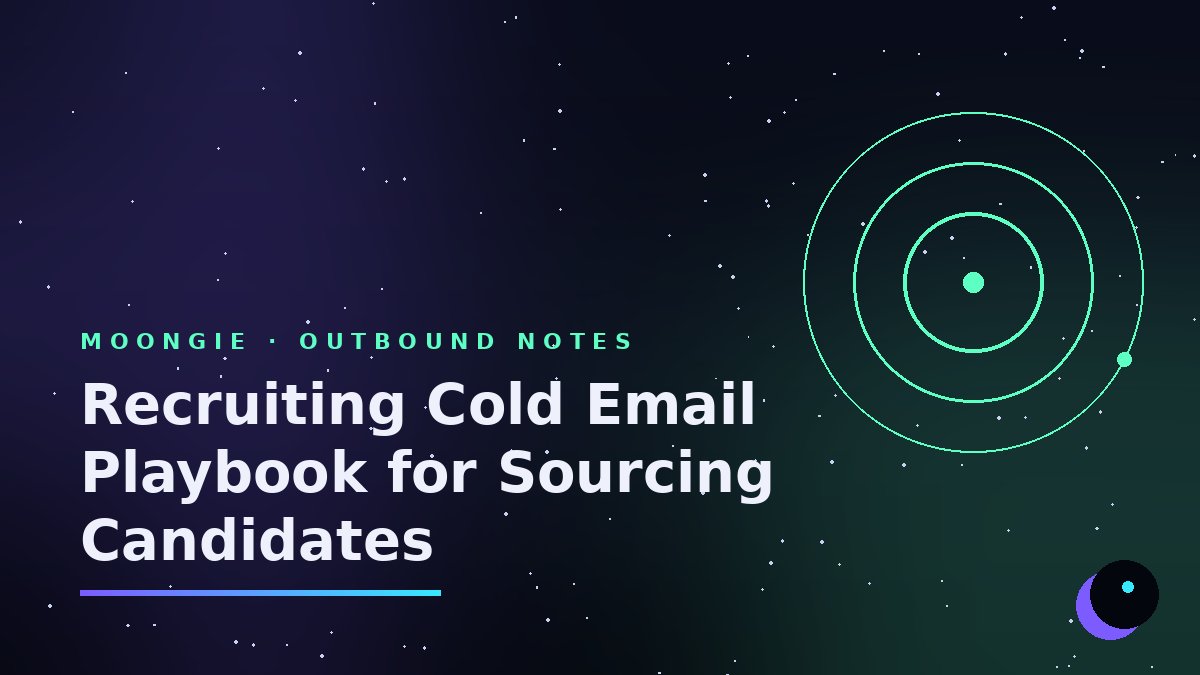 MOONGIE · OUTBOUND NOTES

Recruiting Cold Email Playbook for Sourcing Candidates